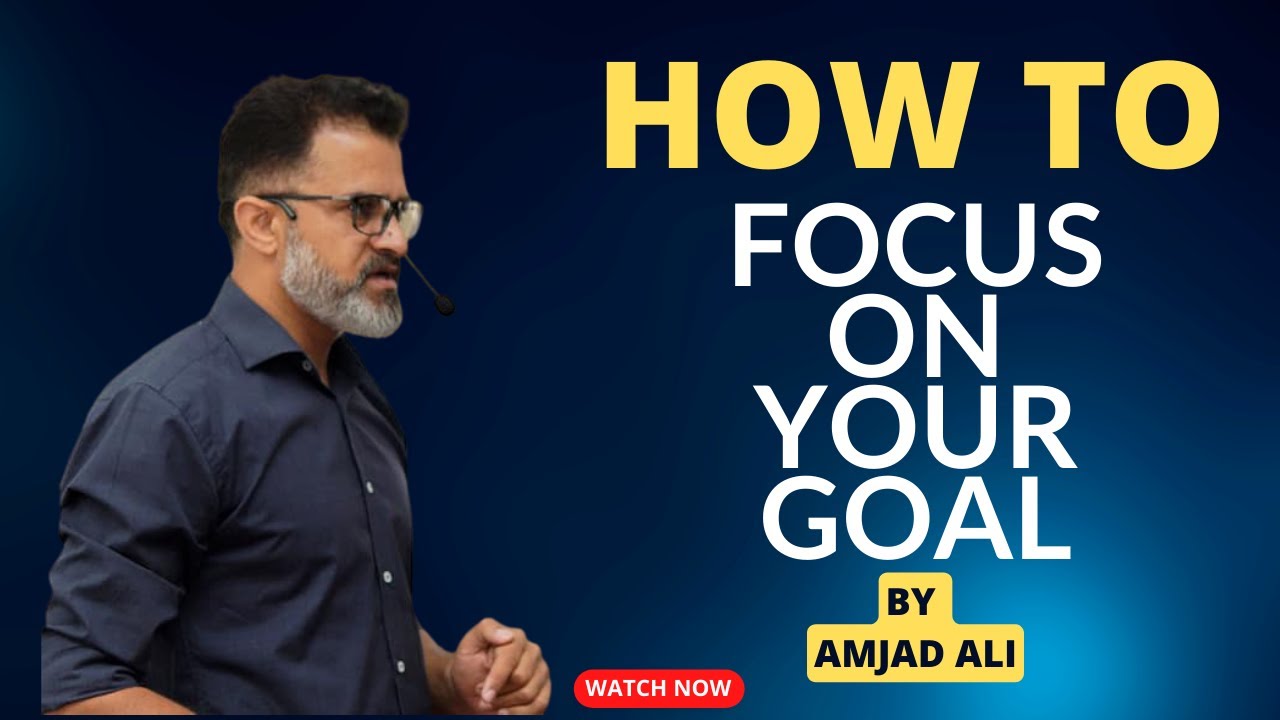 HOW TO
FOCUS
ON
YOUR
GOAL

BY
AMJAD ALI

WATCH NOW